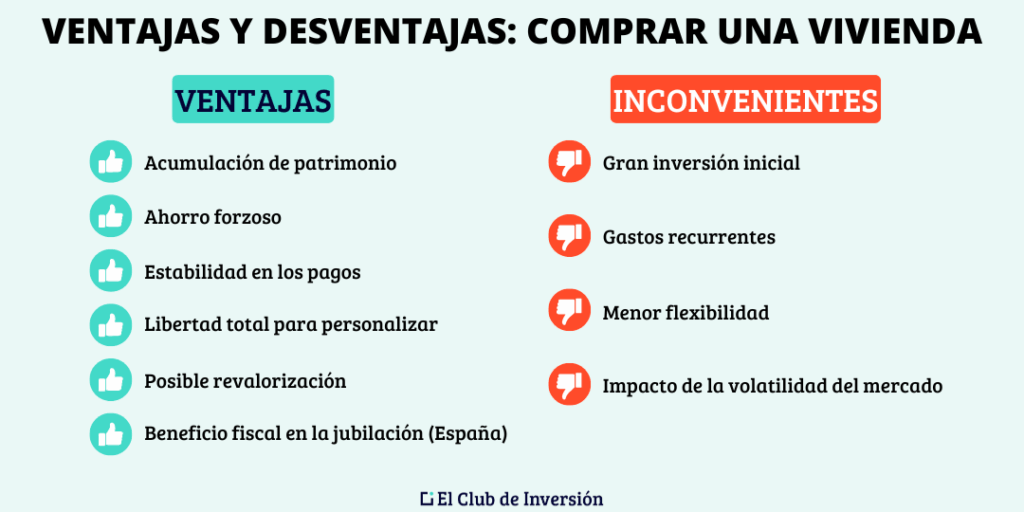 VENTAJAS Y DESVENTAJAS: COMPRAR UNA VIVIENDA

VENTAJAS

Acumulación de patrimonio

Ahorro forzoso

Estabilidad en los pagos

Libertad total para personalizar

Posible revalorización

Beneficio fiscal en la jubilación (España)

INCONVENIENTES

Gran inversión inicial

Gastos recurrentes

Menor flexibilidad

Impacto de la volatilidad del mercado

El Club de Inversión